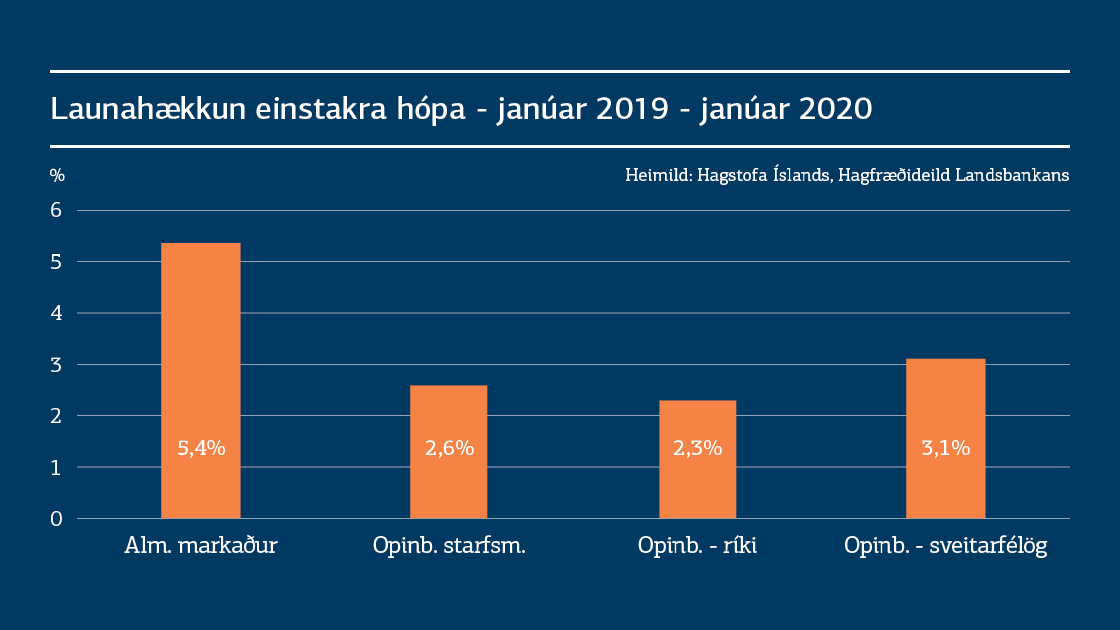 Launahækkun einstakra hópa - janúar 2019 - janúar 2020

%

Heimild: Hagstofa Íslands, Hagfræðideild Landsbankans

6
5
4
3
2
1
0

5,4%
2,6%
2,3%
3,1%

Alm. markaður
Opinb. starfsm.
Opinb. - ríki
Opinb. - sveitarfélög